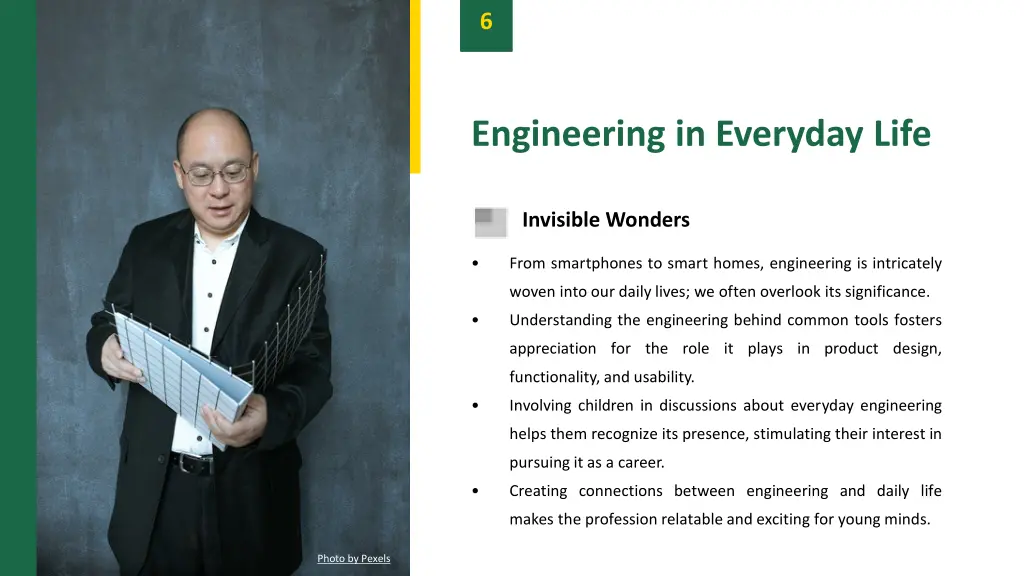 6

Engineering in Everyday Life

Invisible Wonders

• From smartphones to smart homes, engineering is intricately woven into our daily lives; we often overlook its significance.

• Understanding the engineering behind common tools fosters appreciation for the role it plays in product design, functionality, and usability.

• Involving children in discussions about everyday engineering helps them recognize its presence, stimulating their interest in pursuing it as a career.

• Creating connections between engineering and daily life makes the profession relatable and exciting for young minds.

Photo by Pexels